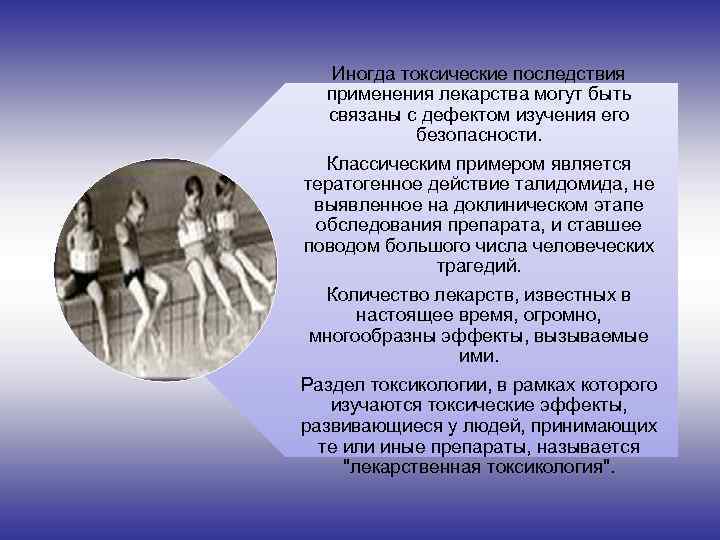 Иногда токсические последствия применения лекарства могут быть связаны с дефектом изучения его безопасности.

Классическим примером является тератогенное действие талидомида, не выявленное на доклиническом этапе обследования препарата, и ставшее поводом большого числа человеческих трагедий.

Количество лекарств, известных в настоящее время, огромно, многообразны эффекты, вызываемые ими.

Раздел токсикологии, в рамках которого изучаются токсические эффекты, развивающиеся у людей, принимающих те или иные препараты, называется "лекарственная токсикология".